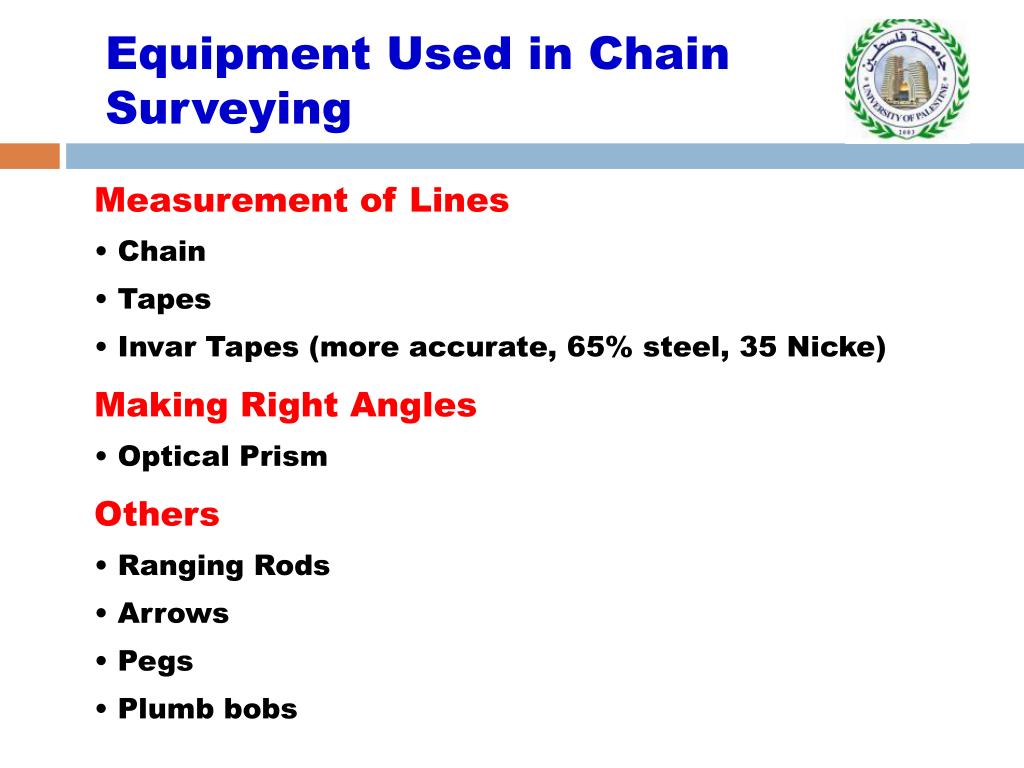 Equipment Used in Chain Surveying

جامعة فلسطين
UNIVERSITY OF PALESTINE
2003

Measurement of Lines
• Chain
• Tapes
• Invar Tapes (more accurate, 65% steel, 35 Nicke)

Making Right Angles
• Optical Prism

Others
• Ranging Rods
• Arrows
• Pegs
• Plumb bobs